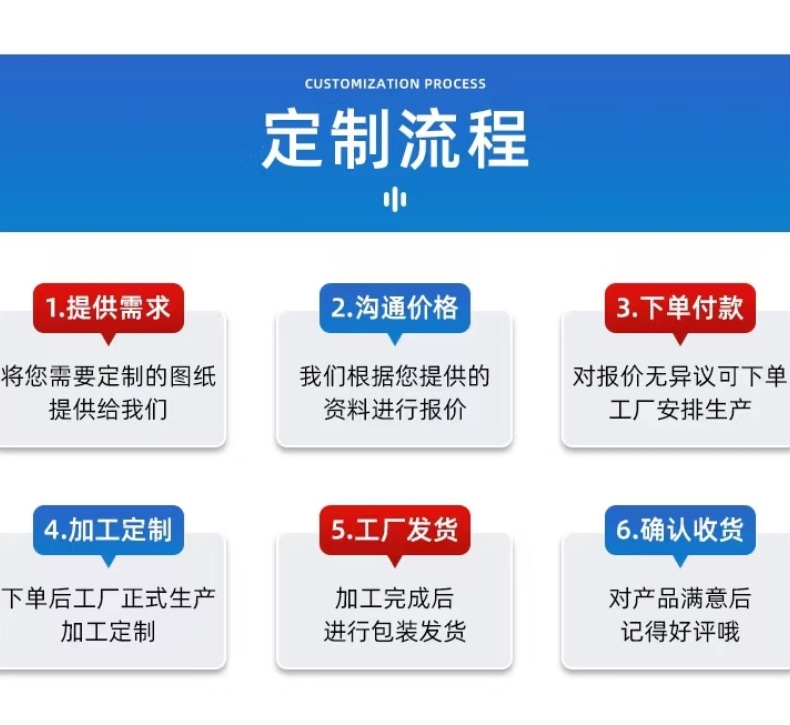 CUSTOMIZATION PROCESS
定制流程

1.提供需求
将您需要定制的图纸提供给我们

2.沟通价格
我们根据您提供的资料进行报价

3.下单付款
对报价无异议可下单工厂安排生产

4.加工定制
下单后工厂正式生产加工定制

5.工厂发货
加工完成后进行包装发货

6.确认收货
对产品满意后记得好评哦